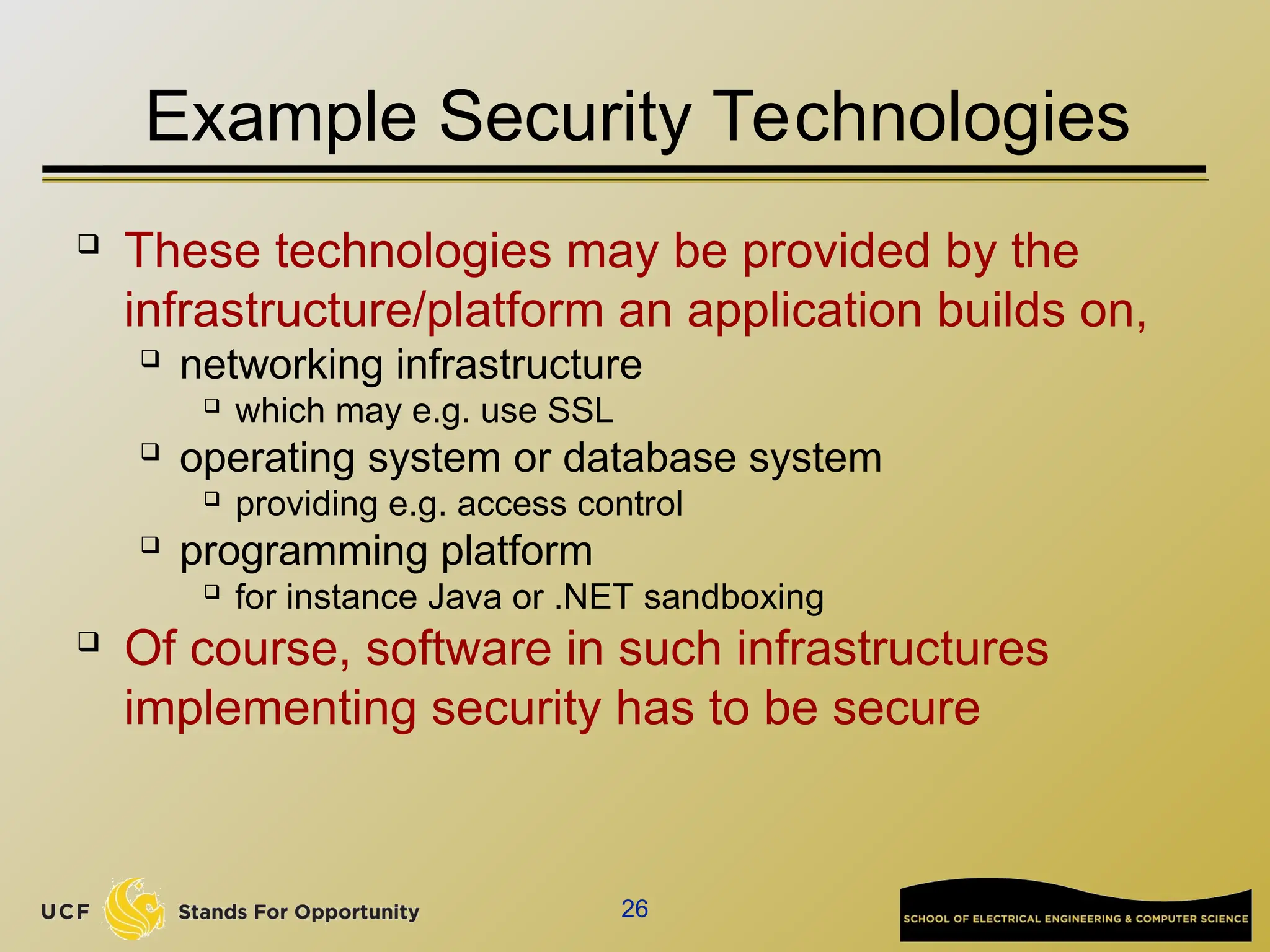 Example Security Technologies

❑ These technologies may be provided by the infrastructure/platform an application builds on,

❑ networking infrastructure

❑ which may e.g. use SSL

❑ operating system or database system

❑ providing e.g. access control

❑ programming platform

❑ for instance Java or .NET sandboxing

❑ Of course, software in such infrastructures implementing security has to be secure

UCF Stands For Opportunity

26

SCHOOL OF ELECTRICAL ENGINEERING & COMPUTER SCIENCE